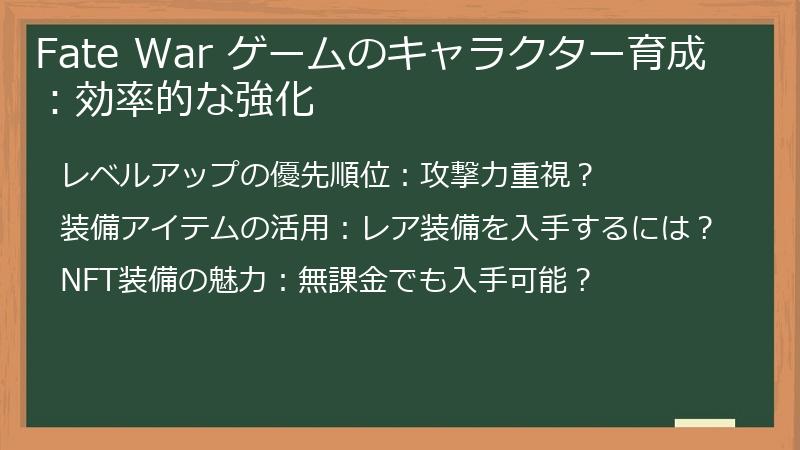 Fate War ゲームのキャラクター育成：効率的な強化

レベルアップの優先順位：攻撃力重視？

装備アイテムの活用：レア装備を入手するには？

NFT装備の魅力：無課金でも入手可能？